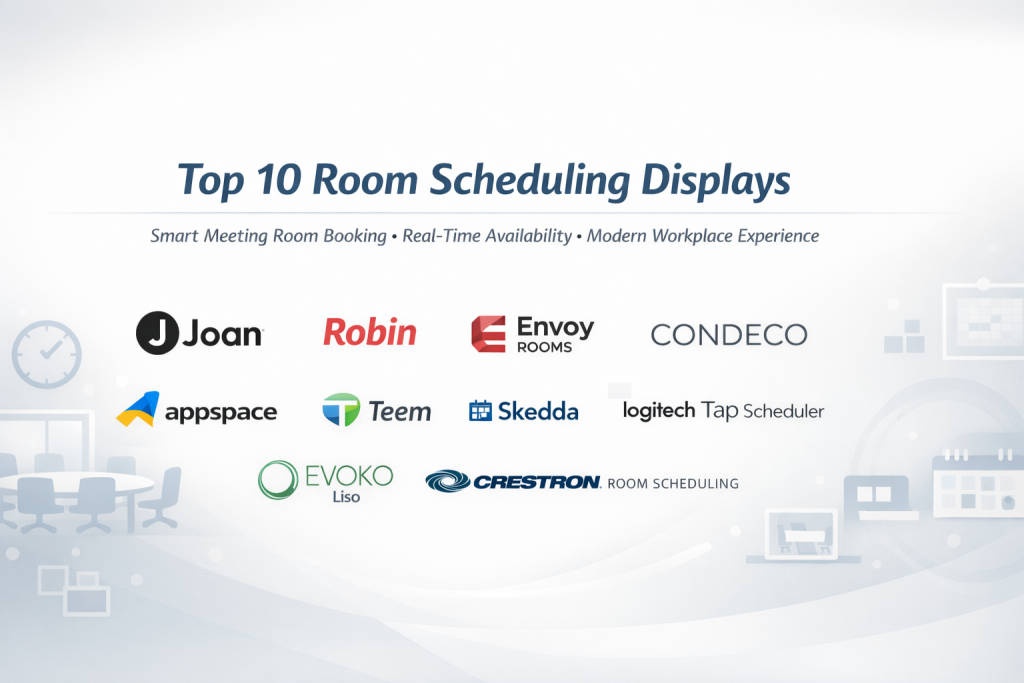 Top 10 Room Scheduling Displays

Smart Meeting Room Booking • Real-Time Availability • Modern Workplace Experience

Joan

Robin

Envoy ROOMS

CONDECO

appspace

Teem

Skedda

logitech Tap Scheduler

EVOKO Liso

CRESTRON. ROOM SCHEDULING